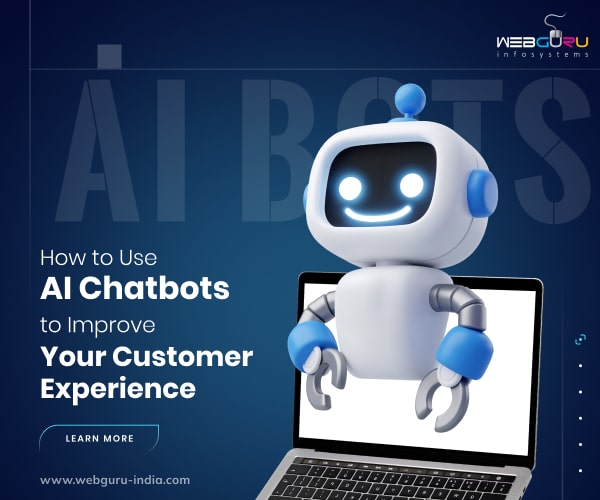 WEBGURU
infosystems

AI BOTS

How to Use
AI Chatbots
to Improve
Your Customer
Experience

LEARN MORE

www.webguru-india.com